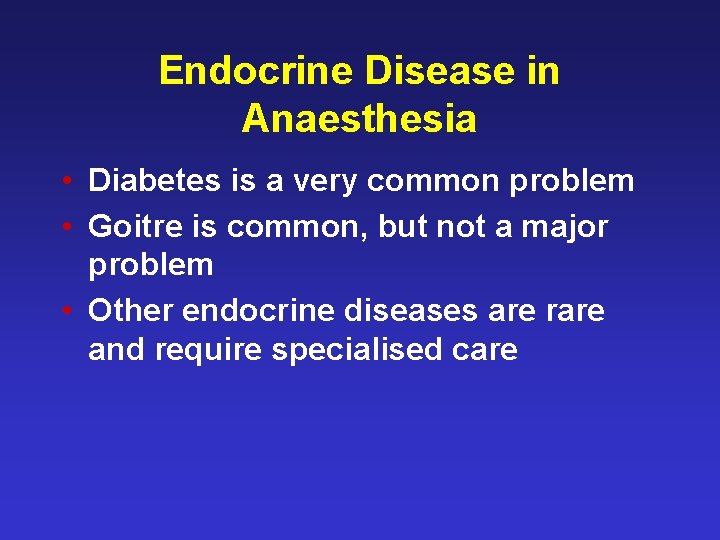 Endocrine Disease in Anaesthesia

• Diabetes is a very common problem
• Goitre is common, but not a major problem
• Other endocrine diseases are rare and require specialised care